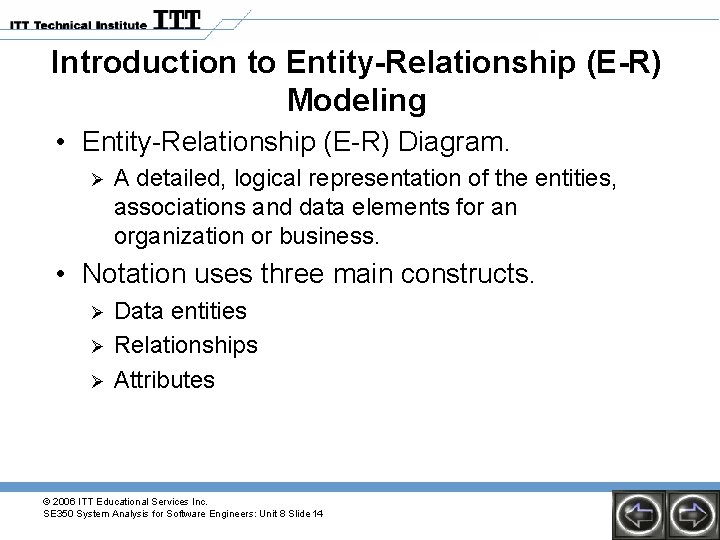 ITT Technical Institute ITT

Introduction to Entity-Relationship (E-R) Modeling

• Entity-Relationship (E-R) Diagram.
  ➢ A detailed, logical representation of the entities, associations and data elements for an organization or business.
• Notation uses three main constructs.
  ➢ Data entities
  ➢ Relationships
  ➢ Attributes

© 2006 ITT Educational Services Inc.
SE350 System Analysis for Software Engineers: Unit 8 Slide 14